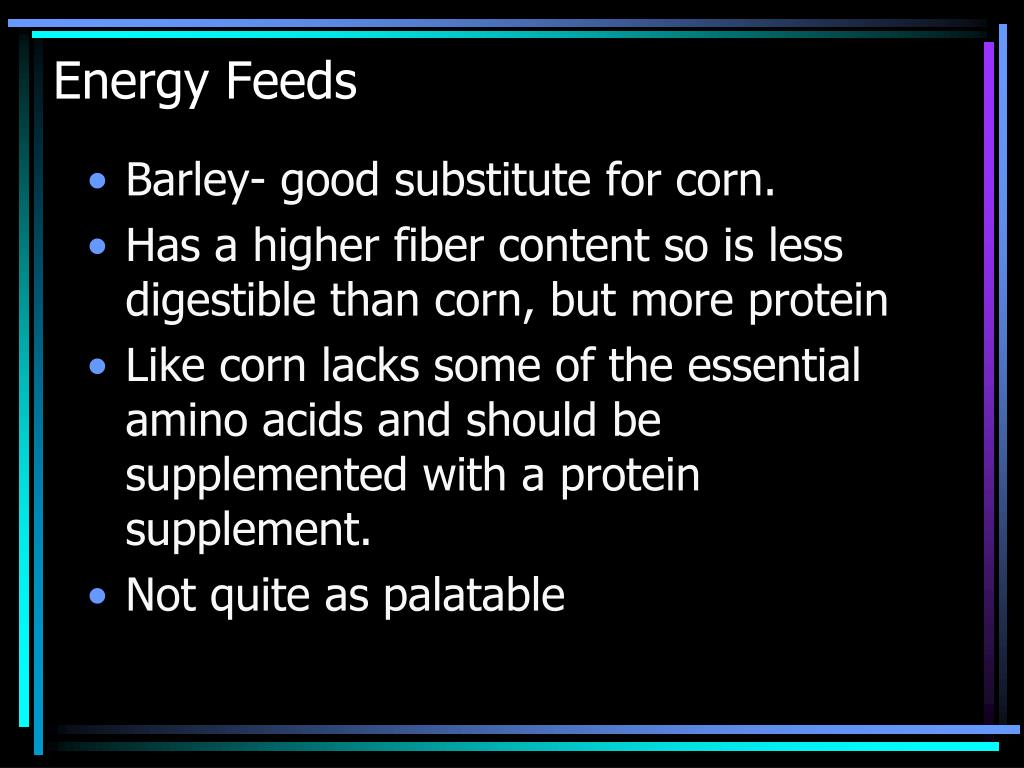 Energy Feeds

• Barley- good substitute for corn.
• Has a higher fiber content so is less digestible than corn, but more protein
• Like corn lacks some of the essential amino acids and should be supplemented with a protein supplement.
• Not quite as palatable